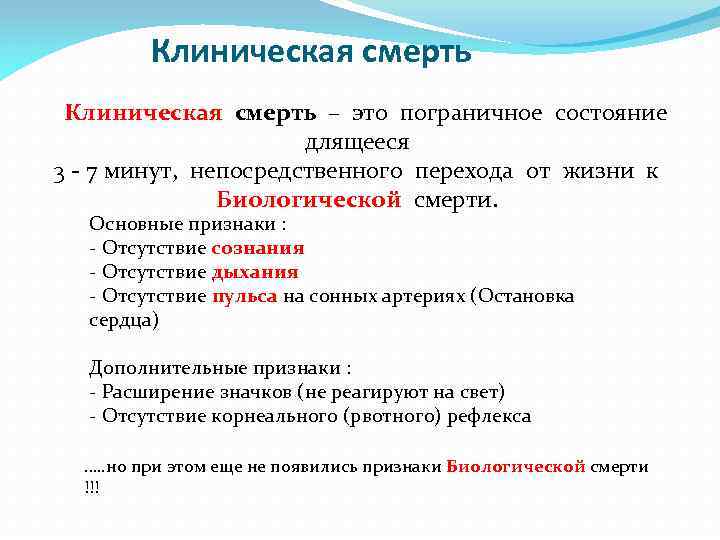 Клиническая смерть

Клиническая смерть – это пограничное состояние длящееся 3 - 7 минут, непосредственного перехода от жизни к Биологической смерти.

Основные признаки :
- Отсутствие сознания
- Отсутствие дыхания
- Отсутствие пульса на сонных артериях (Остановка сердца)

Дополнительные признаки :
- Расширение значков (не реагируют на свет)
- Отсутствие корнеального (рвотного) рефлекса

…..но при этом еще не появились признаки Биологической смерти !!!